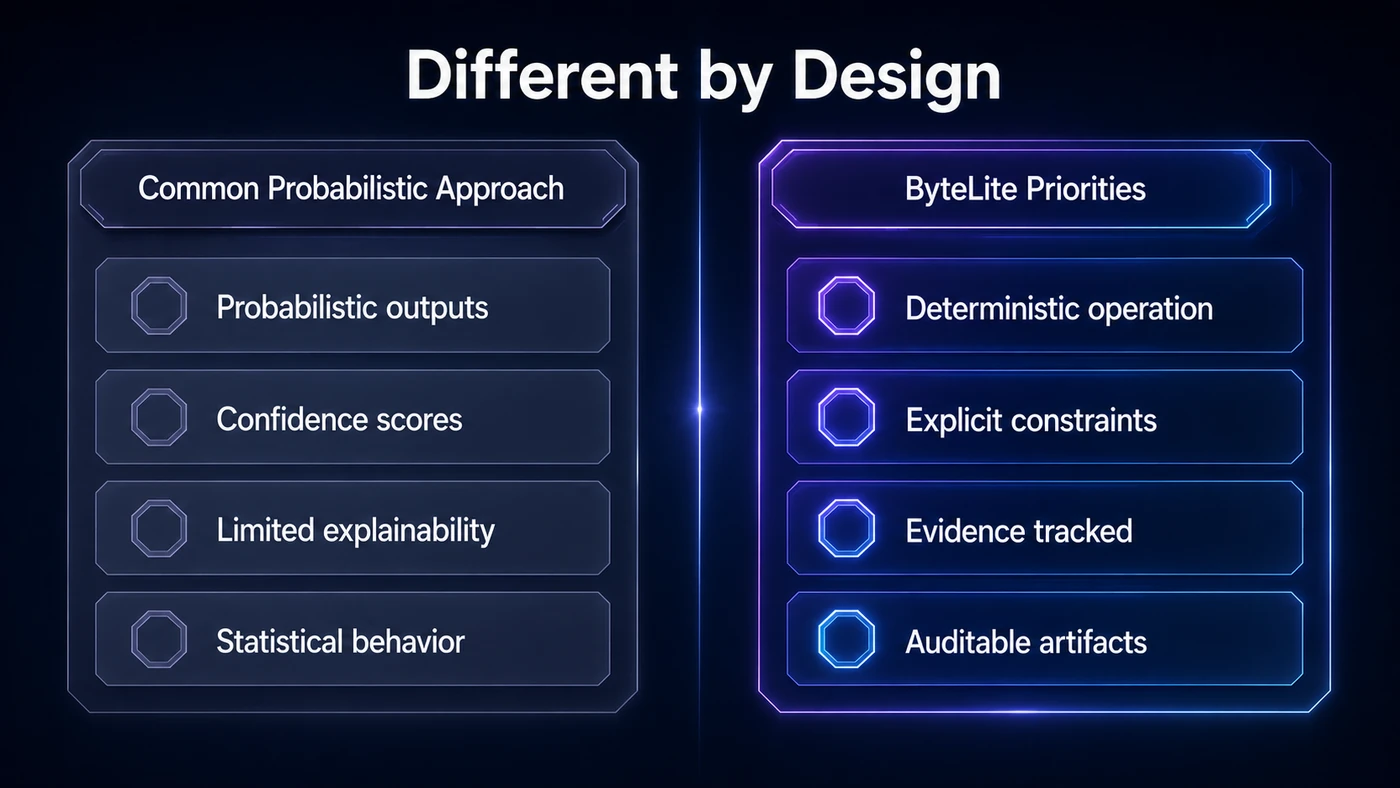 Different by Design

Common Probabilistic Approach

Probabilistic outputs

Confidence scores

Limited explainability

Statistical behavior

ByteLite Priorities

Deterministic operation

Explicit constraints

Evidence tracked

Auditable artifacts